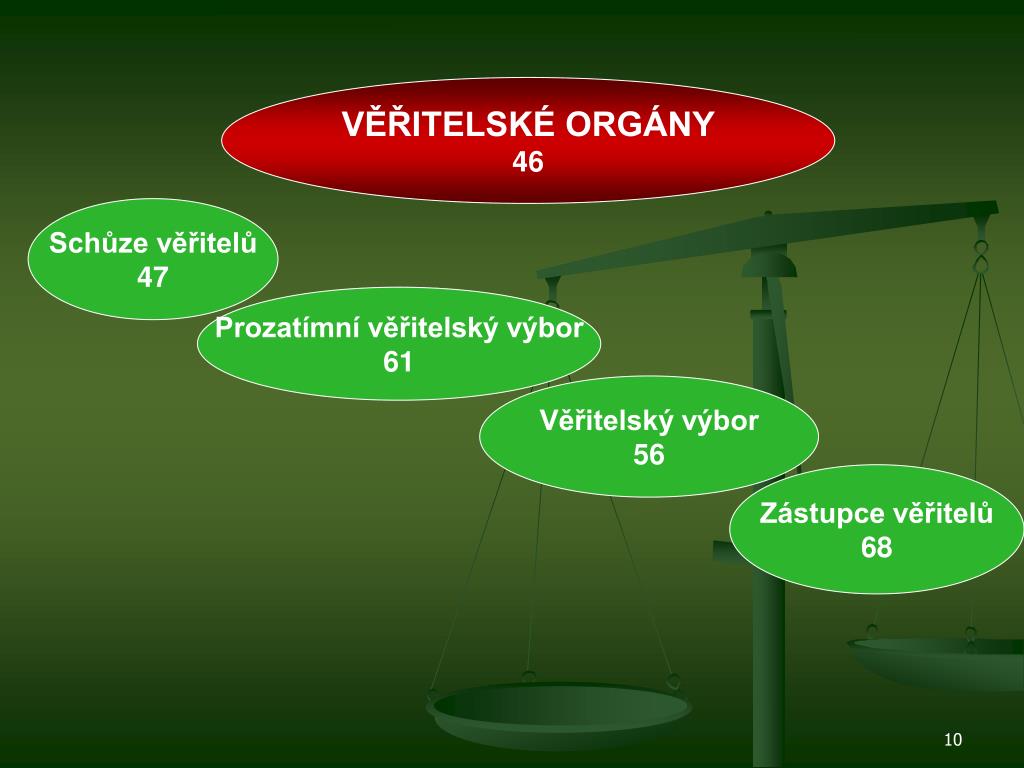 VĚŘITELSKÉ ORGÁNY
46

Schůze věřitelů
47

Prozatímní věřitelský výbor
61

Věřitelský výbor
56

Zástupce věřitelů
68

10